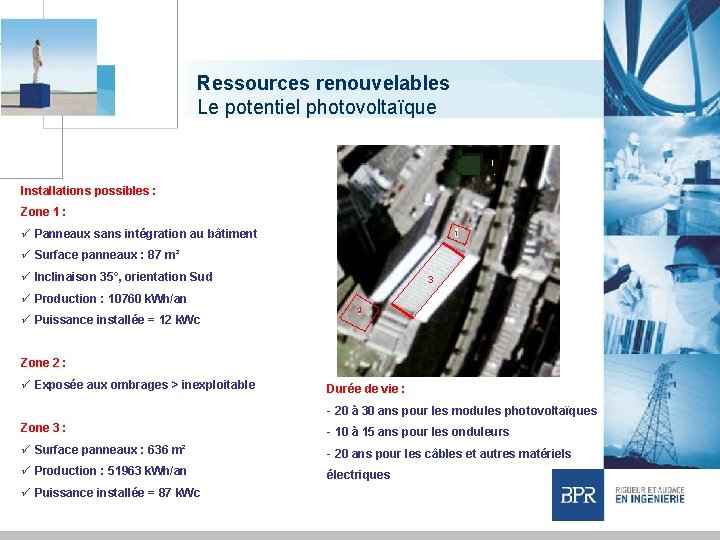 Ressources renouvelables
Le potentiel photovoltaïque

Installations possibles :

Zone 1 :

✓ Panneaux sans intégration au bâtiment
✓ Surface panneaux : 87 m²
✓ Inclinaison 35°, orientation Sud
✓ Production : 10760 kWh/an
✓ Puissance installée = 12 kWc

Zone 2 :

✓ Exposée aux ombrages > inexploitable

Zone 3 :

✓ Surface panneaux : 636 m²
✓ Production : 51963 kWh/an
✓ Puissance installée = 87 kWc

1
3
2

Durée de vie :
- 20 à 30 ans pour les modules photovoltaïques
- 10 à 15 ans pour les onduleurs
- 20 ans pour les câbles et autres matériels électriques

BPR
RIGUEUR ET AUDACE
EN INGENIERIE